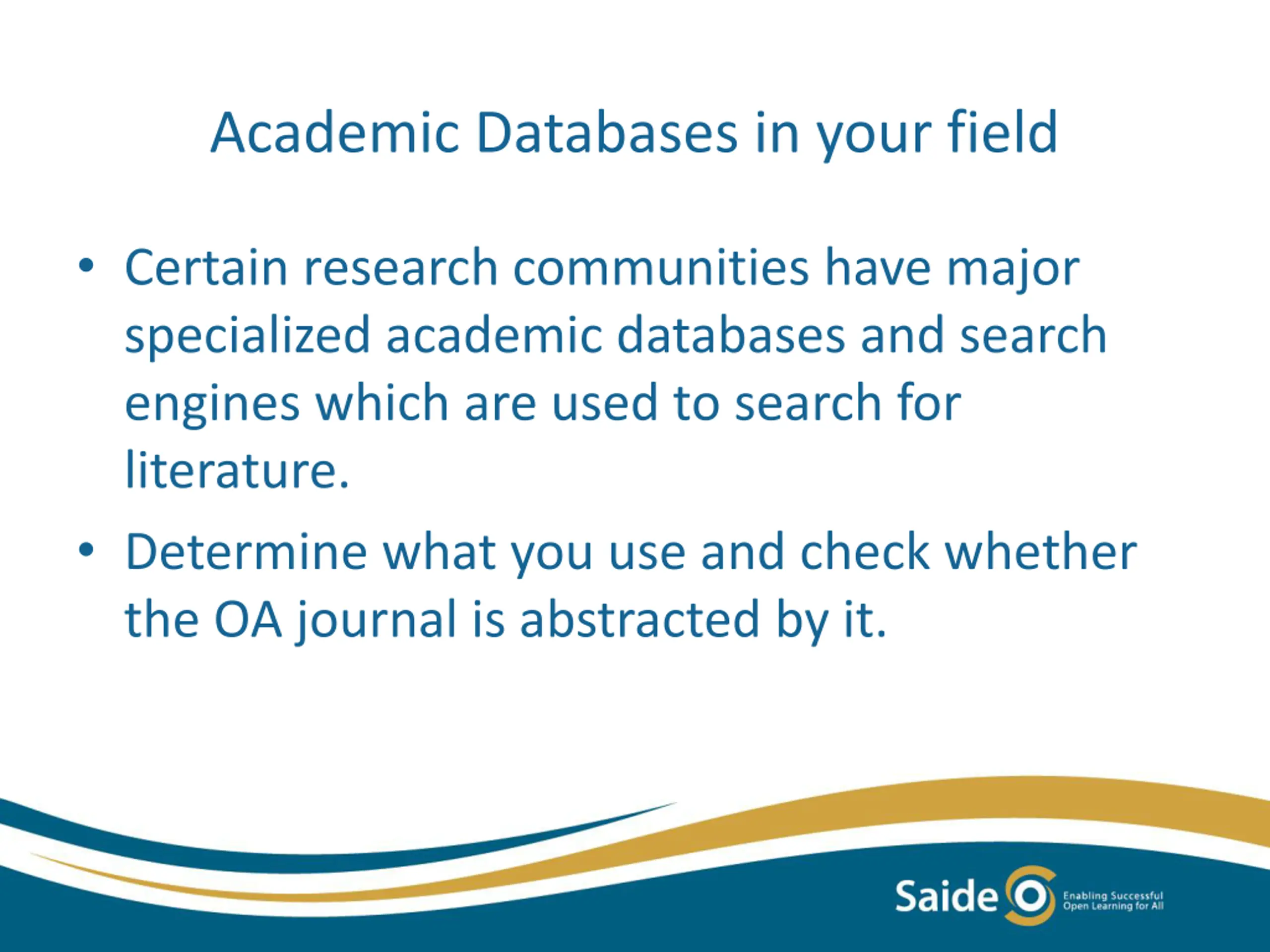 Academic Databases in your field

• Certain research communities have major specialized academic databases and search engines which are used to search for literature.

• Determine what you use and check whether the OA journal is abstracted by it.

Saide

Enabling Successful Open Learning for All